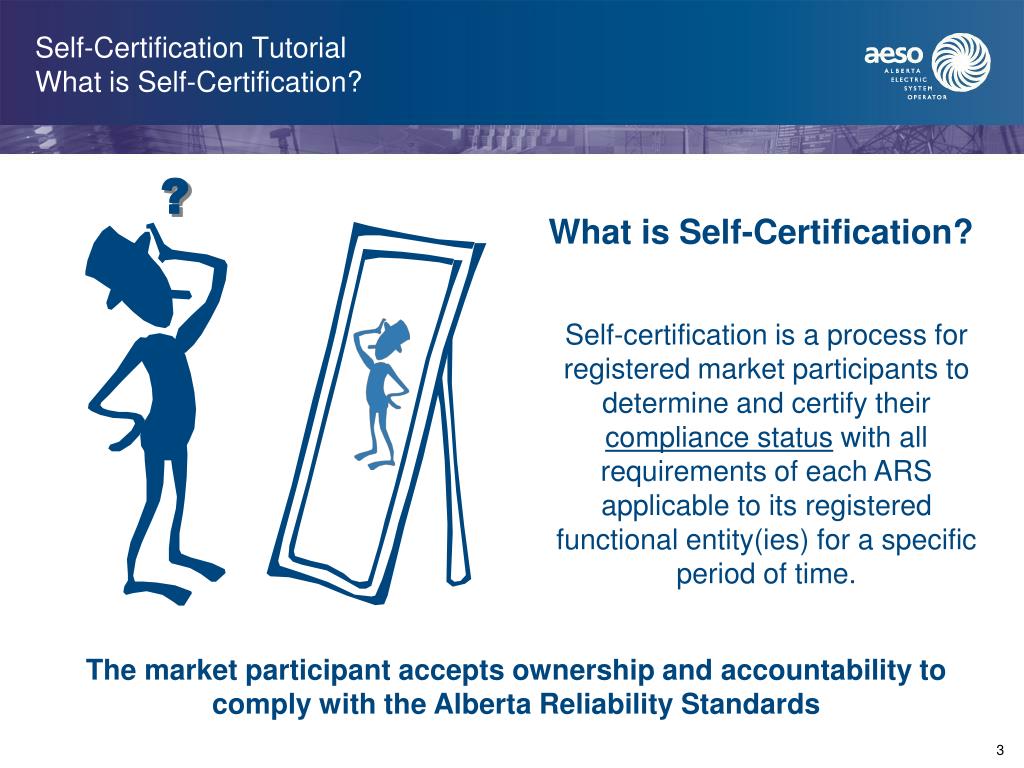 Self-Certification Tutorial
What is Self-Certification?

aeso
ALBERTA ELECTRIC SYSTEM OPERATOR

?

What is Self-Certification?

Self-certification is a process for registered market participants to determine and certify their compliance status with all requirements of each ARS applicable to its registered functional entity(ies) for a specific period of time.

The market participant accepts ownership and accountability to comply with the Alberta Reliability Standards

3